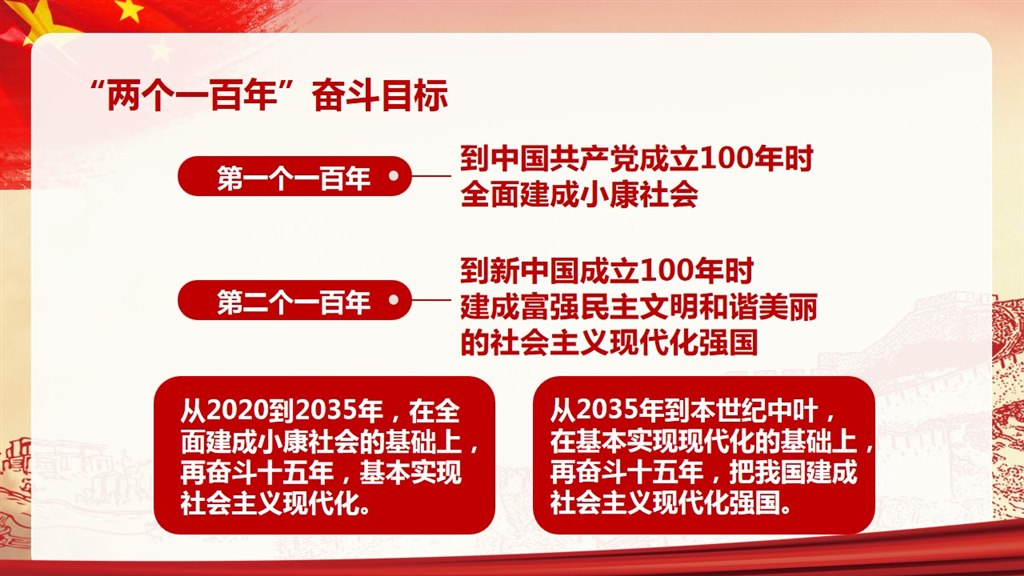 “两个一百年”奋斗目标

第一个一百年

到中国共产党成立100年时全面建成小康社会

第二个一百年

到新中国成立100年时建成富强民主文明和谐美丽的社会主义现代化强国

从2020到2035年，在全面建成小康社会的基础上，再奋斗十五年，基本实现社会主义现代化。

从2035年到本世纪中叶，在基本实现现代化的基础上，再奋斗十五年，把我国建成社会主义现代化强国。